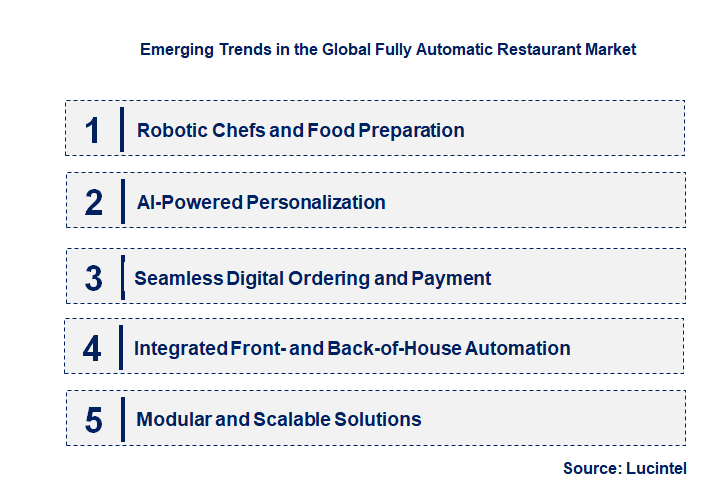 Emerging Trends in the Global Fully Automatic Restaurant Market

1 Robotic Chefs and Food Preparation

2 AI-Powered Personalization

3 Seamless Digital Ordering and Payment

4 Integrated Front- and Back-of-House Automation

5 Modular and Scalable Solutions

Source: Lucintel